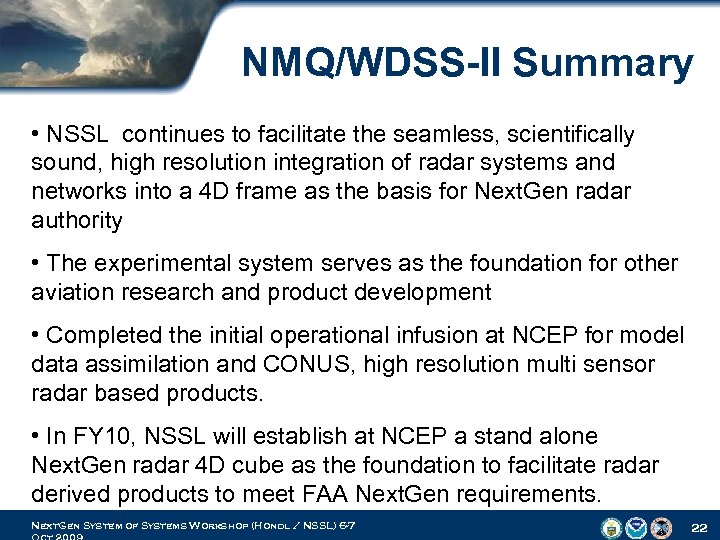 NMQ/WDSS-II Summary

• NSSL continues to facilitate the seamless, scientifically sound, high resolution integration of radar systems and networks into a 4D frame as the basis for NextGen radar authority

• The experimental system serves as the foundation for other aviation research and product development

• Completed the initial operational infusion at NCEP for model data assimilation and CONUS, high resolution multi sensor radar based products.

• In FY10, NSSL will establish at NCEP a stand alone NextGen radar 4D cube as the foundation to facilitate radar derived products to meet FAA NextGen requirements.

NextGen System of Systems Workshop (Hondl / NSSL) 6-7 Oct 2009

22